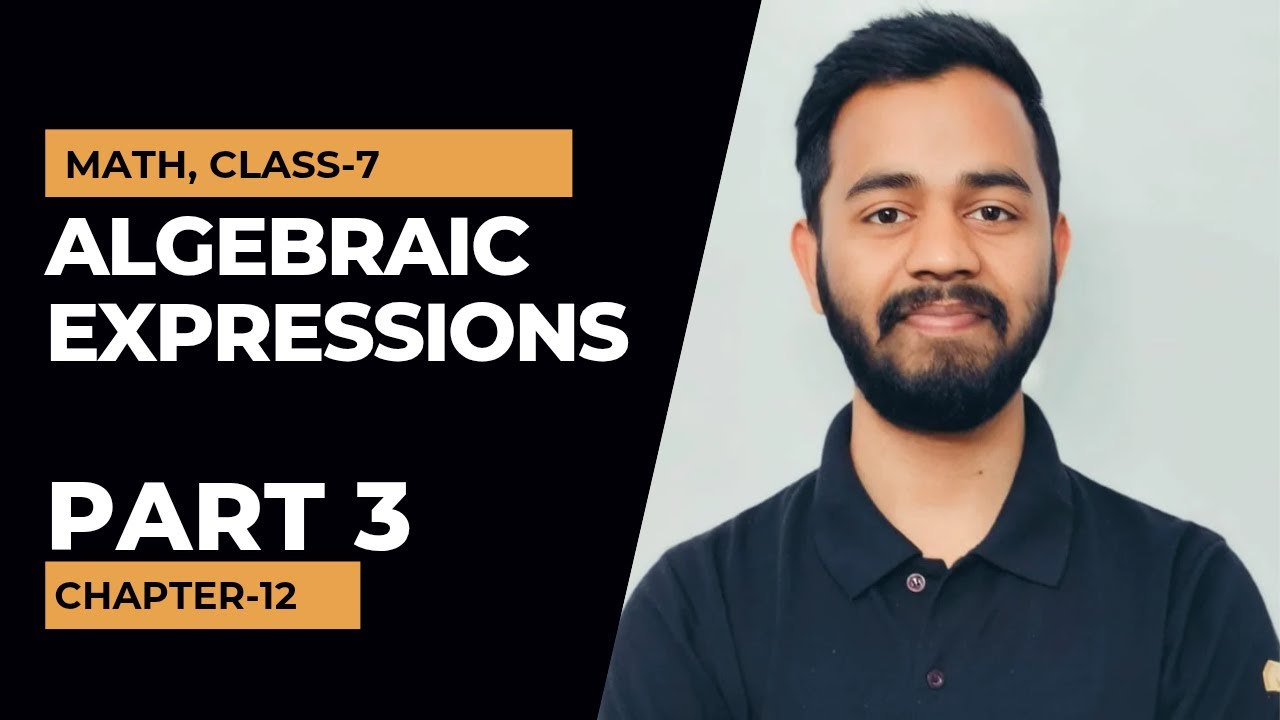 MATH, CLASS-7

ALGEBRAIC EXPRESSIONS

PART 3

CHAPTER-12